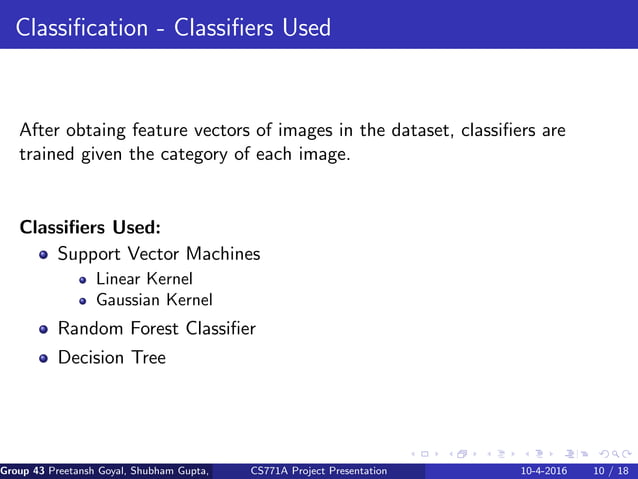 Classification - Classifiers Used

After obtaing feature vectors of images in the dataset, classifiers are trained given the category of each image.

**Classifiers Used:**

- Support Vector Machines
  - Linear Kernel
  - Gaussian Kernel
- Random Forest Classifier
- Decision Tree

Group 43 Preetansh Goyal, Shubham Gupta, CS771A Project Presentation 10-4-2016 10 / 18